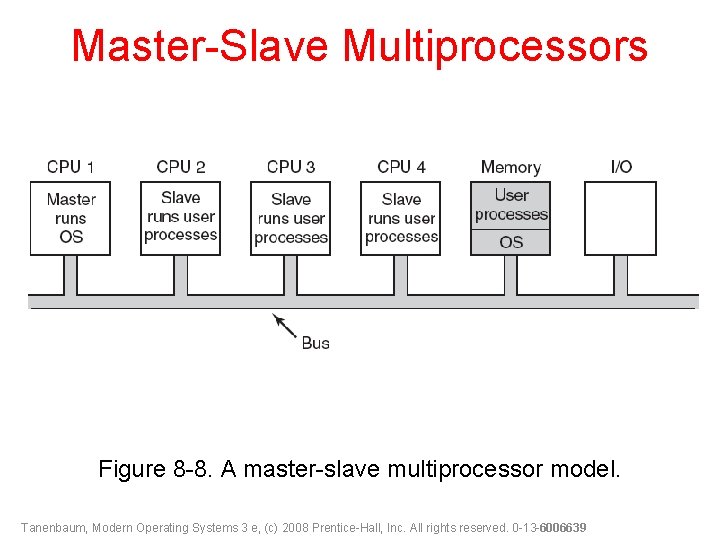 Master-Slave Multiprocessors

CPU 1
Master runs OS

CPU 2
Slave runs user processes

CPU 3
Slave runs user processes

CPU 4
Slave runs user processes

Memory
User processes
OS

I/O

Bus

Figure 8-8. A master-slave multiprocessor model.

Tanenbaum, Modern Operating Systems 3 e, (c) 2008 Prentice-Hall, Inc. All rights reserved. 0-13-6006639